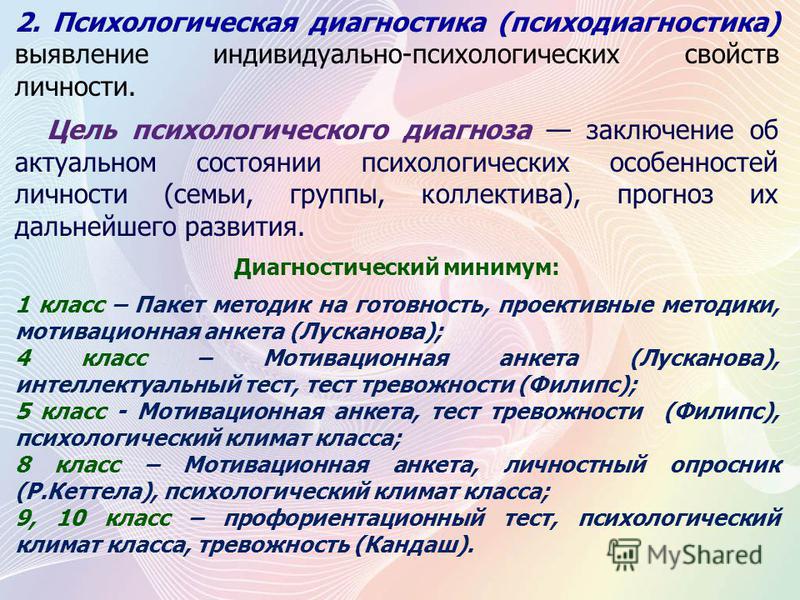 2. Психологическая диагностика (психодиагностика) выявление индивидуально-психологических свойств личности.

Цель психологического диагноза — заключение об актуальном состоянии психологических особенностей личности (семьи, группы, коллектива), прогноз их дальнейшего развития.

Диагностический минимум:

1 класс – Пакет методик на готовность, проективные методики, мотивационная анкета (Лусканова);
4 класс – Мотивационная анкета (Лусканова), интеллектуальный тест, тест тревожности (Филипс);
5 класс - Мотивационная анкета, тест тревожности (Филипс), психологический климат класса;
8 класс – Мотивационная анкета, личностный опросник (Р.Кеттела), психологический климат класса;
9, 10 класс – профориентационный тест, психологический климат класса, тревожность (Кандаш).

MyShared